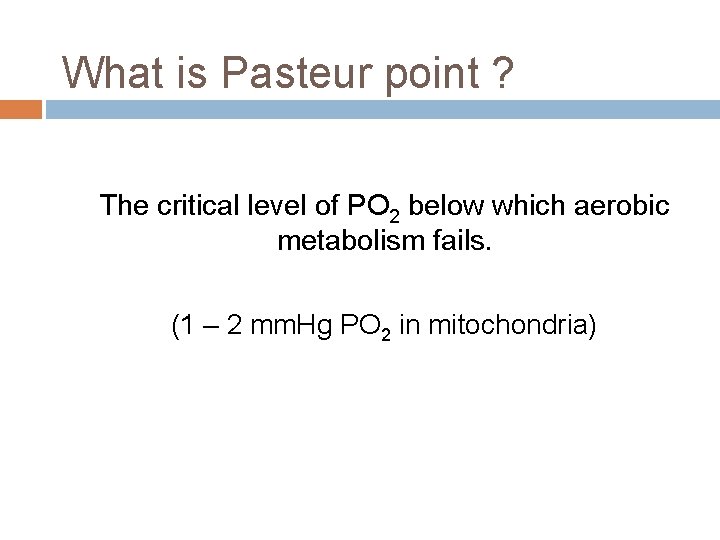 What is Pasteur point ?

The critical level of $PO_2$ below which aerobic metabolism fails.

(1 – 2 mmHg $PO_2$ in mitochondria)